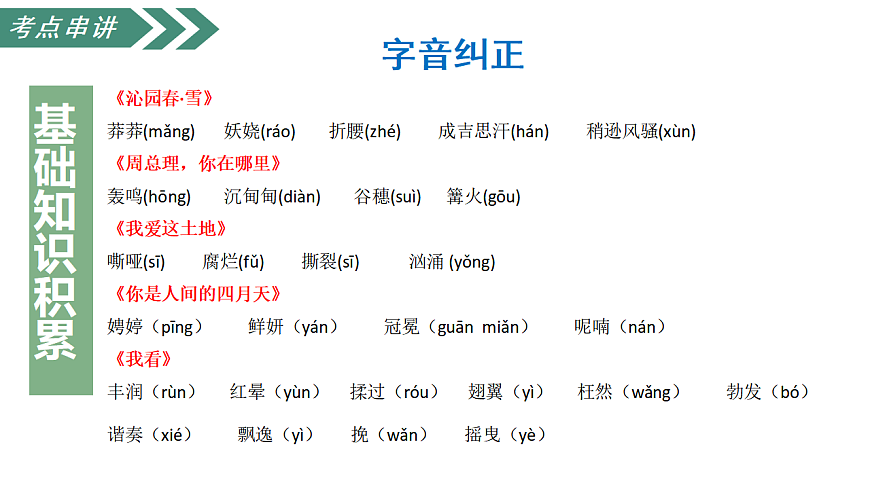 考点串讲

字音纠正

基础知识积累

《沁园春·雪》
莽莽(mǎng)　妖娆(ráo)　折腰(zhé)　成吉思汗(hán)　稍逊风骚(xùn)

《周总理，你在哪里》
轰鸣(hōng)　沉甸甸(diàn)　谷穗(suì)　篝火(gōu)

《我爱这土地》
嘶哑(sī)　腐烂(fǔ)　撕裂(sī)　汹涌 (yǒng)

《你是人间的四月天》
娉婷（pīng）　鲜妍（yán）　冠冕（guān miǎn）　呢喃（nán）

《我看》
丰润（rùn）　红晕（yùn）　揉过（róu）　翅翼（yì）　枉然（wǎng）　勃发（bó）
谐奏（xié）　飘逸（yì）　挽（wǎn）　摇曳（yè）